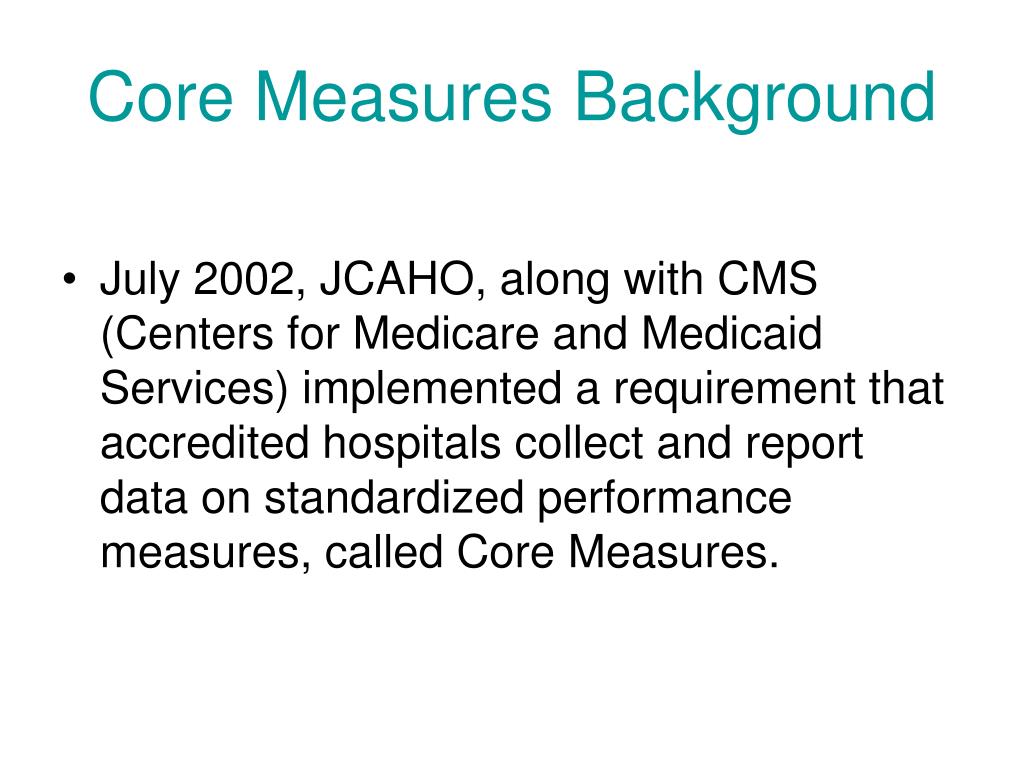 Core Measures Background

• July 2002, JCAHO, along with CMS (Centers for Medicare and Medicaid Services) implemented a requirement that accredited hospitals collect and report data on standardized performance measures, called Core Measures.